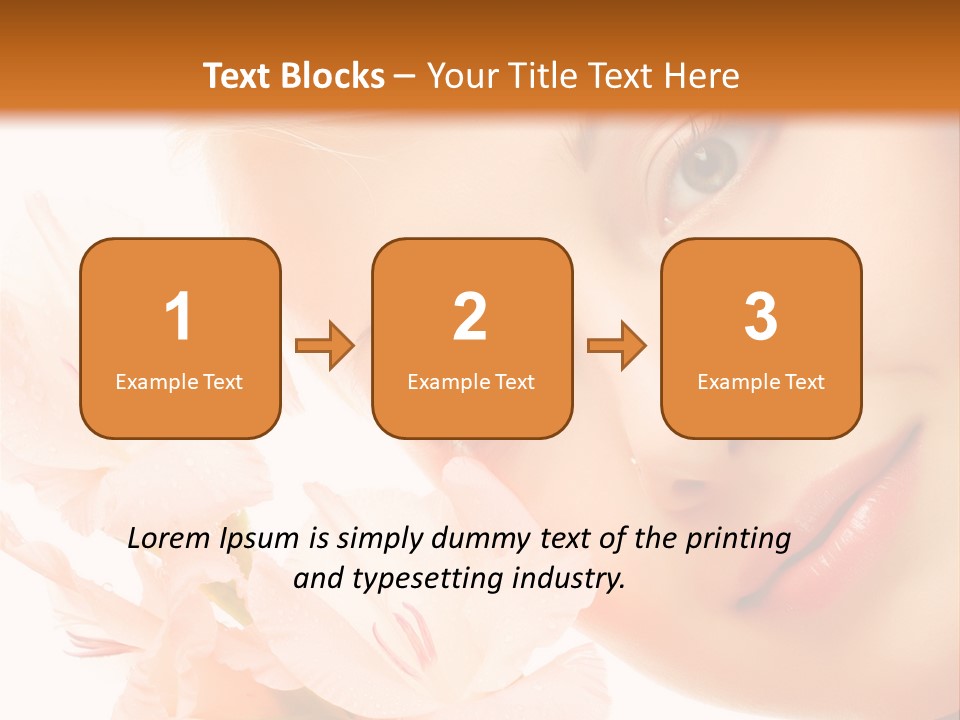 Text Blocks – Your Title Text Here

1
Example Text

2
Example Text

3
Example Text

Lorem Ipsum is simply dummy text of the printing and typesetting industry.